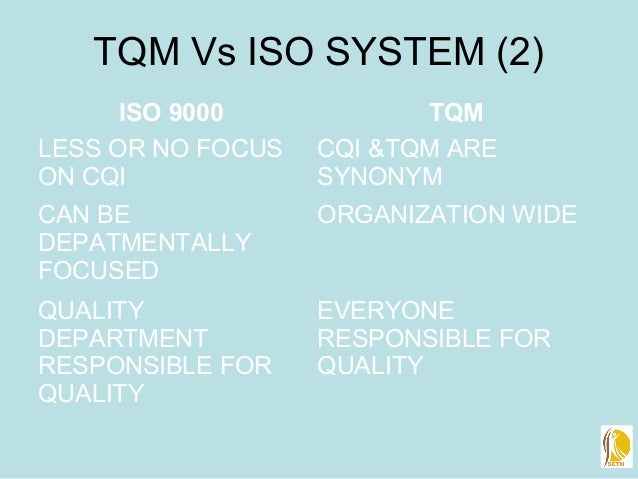 TQM Vs ISO SYSTEM (2)

| ISO 9000 | TQM |
|---|---|
| LESS OR NO FOCUS ON CQI | CQI &TQM ARE SYNONYM |
| CAN BE DEPATMENTALLY FOCUSED | ORGANIZATION WIDE |
| QUALITY DEPARTMENT RESPONSIBLE FOR QUALITY | EVERYONE RESPONSIBLE FOR QUALITY |

SETH